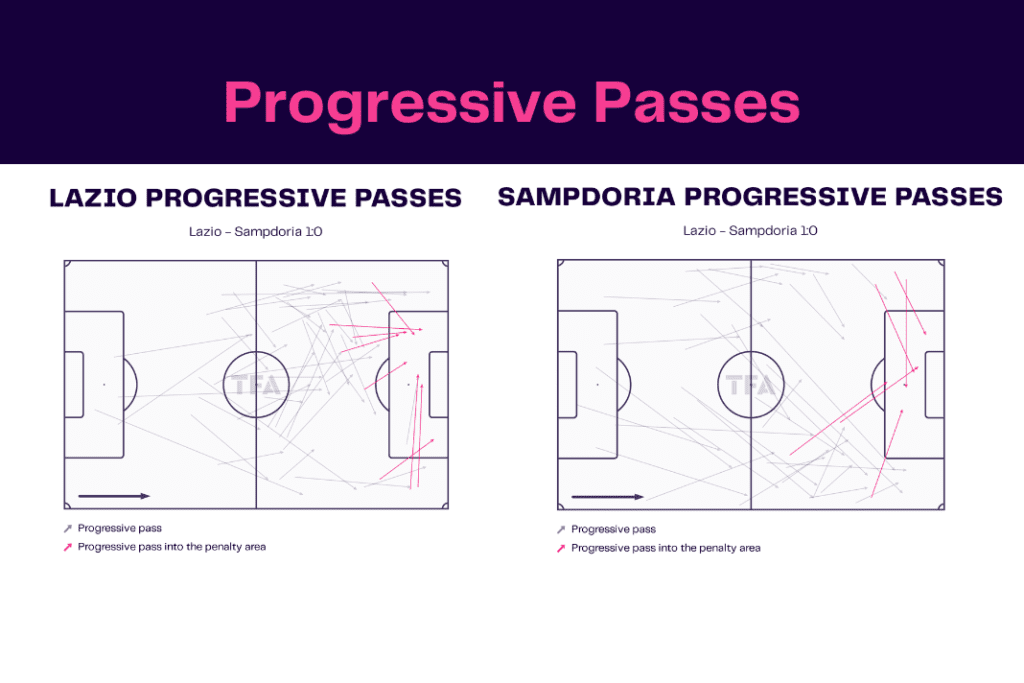 Progressive Passes

LAZIO PROGRESSIVE PASSES

Lazio – Sampdoria 1:0

TFA

Progressive pass
Progressive pass into the penalty area

SAMPDORIA PROGRESSIVE PASSES

Lazio – Sampdoria 1:0

TFA

Progressive pass
Progressive pass into the penalty area